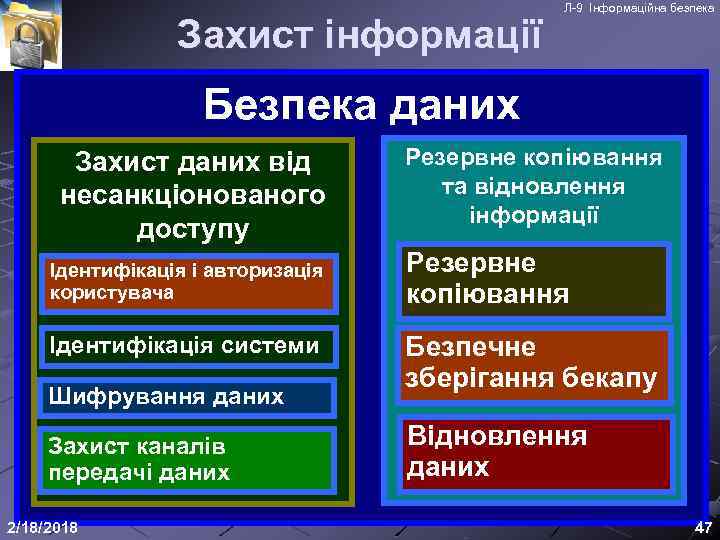 Л-9 Інформаційна безпека

Захист інформації

Безпека даних

Захист даних від несанкціонованого доступу

Ідентифікація і авторизація користувача

Ідентифікація системи

Шифрування даних

Захист каналів передачі даних

Резервне копіювання та відновлення інформації

Резервне копіювання

Безпечне зберігання бекапу

Відновлення даних

2/18/2018

47